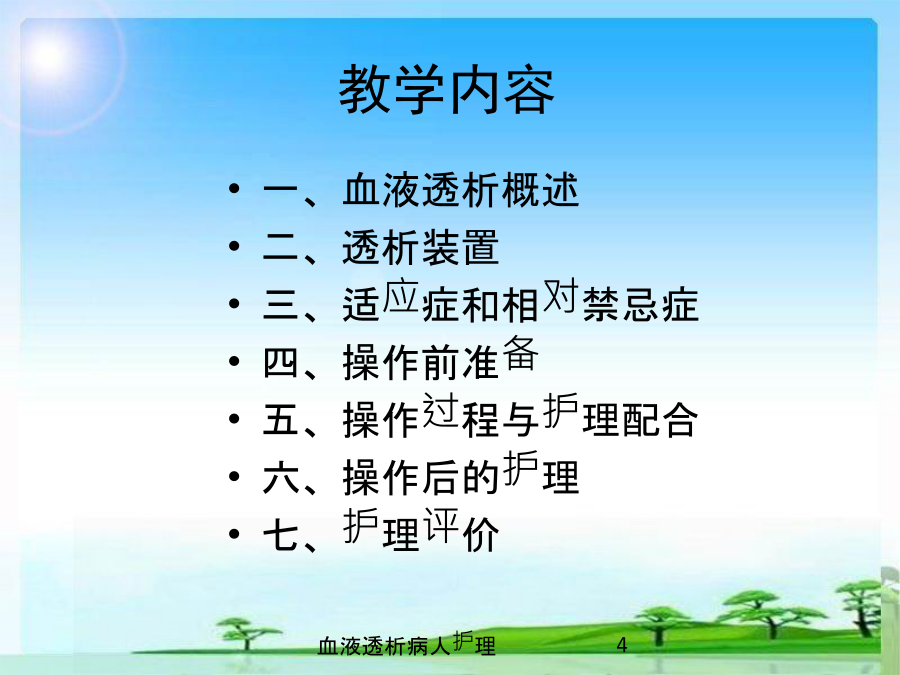 教学内容

• 一、血液透析概述
• 二、透析装置
• 三、适应症和相对禁忌症
• 四、操作前准备
• 五、操作过程与护理配合
• 六、操作后的护理
• 七、护理评价

血液透析病人护理 4